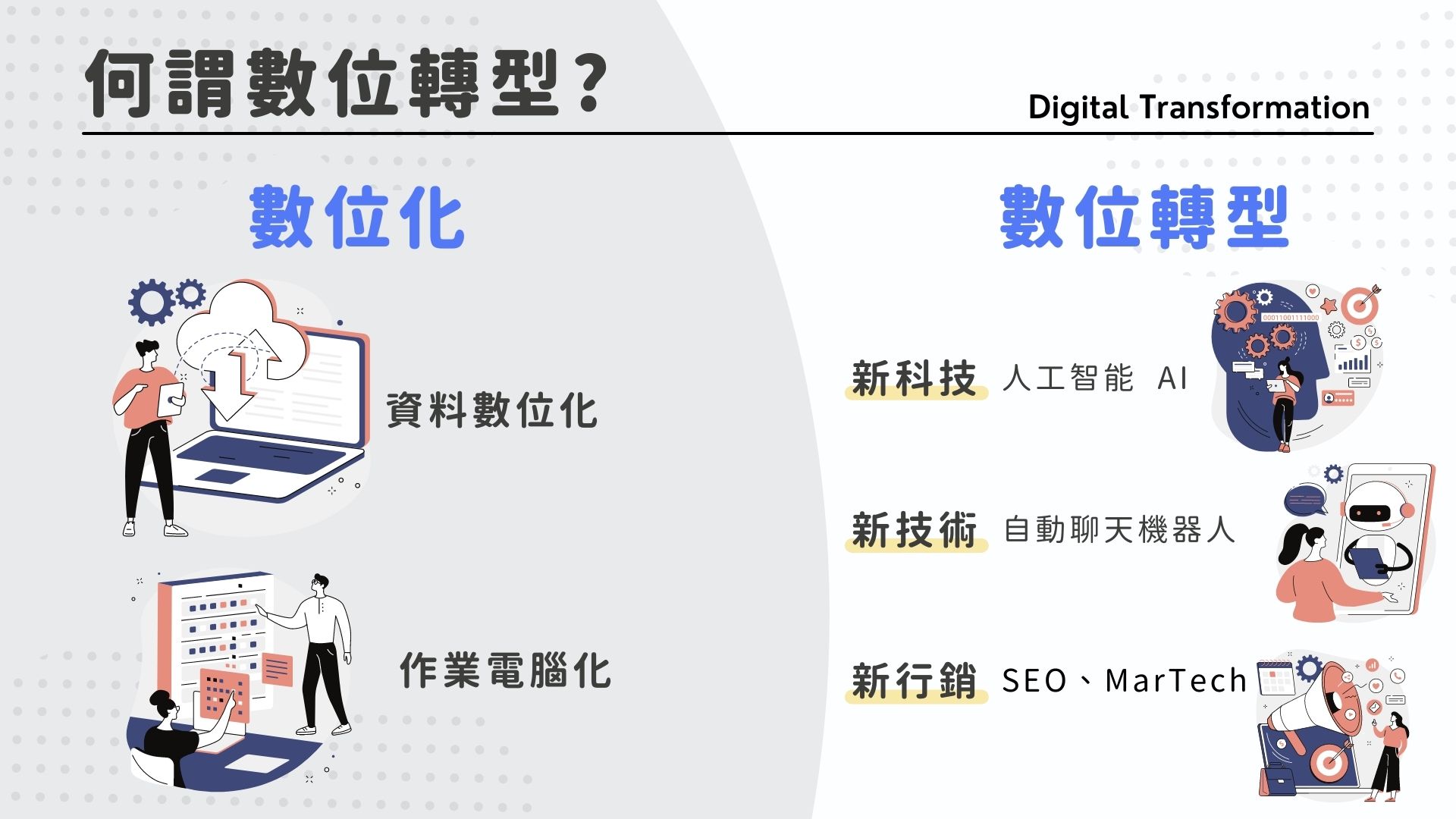 何謂數位轉型？

Digital Transformation

數位化

資料數位化

作業電腦化

數位轉型

新科技 人工智能 AI

新技術 自動聊天機器人

新行銷 SEO、MarTech